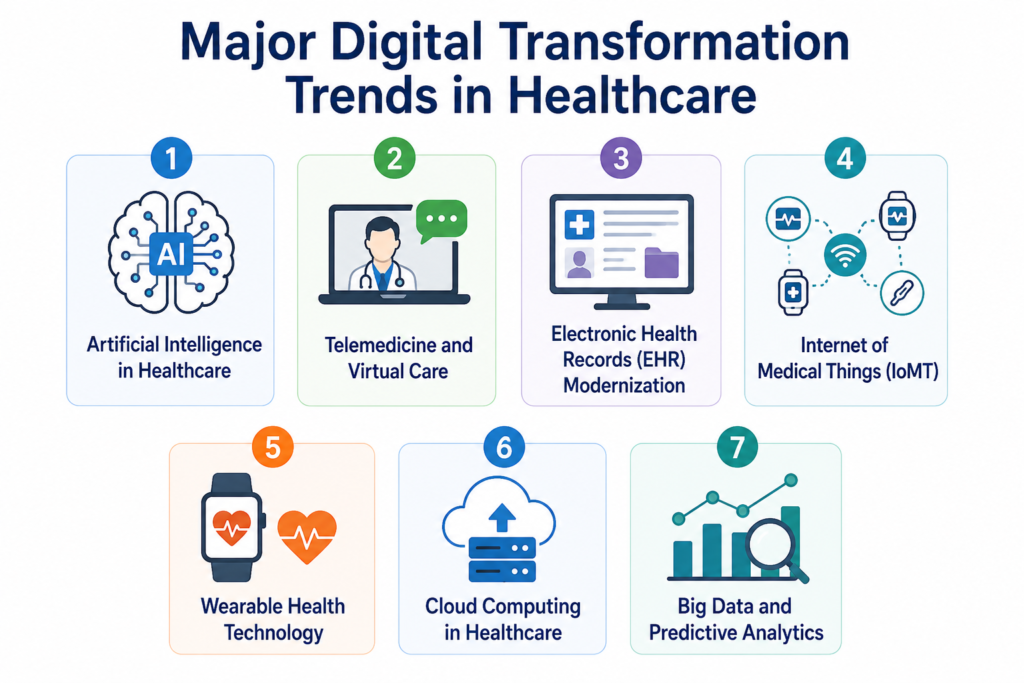 Major Digital Transformation Trends in Healthcare

1
AI
Artificial Intelligence in Healthcare

2
Telemedicine and Virtual Care

3
Electronic Health Records (EHR) Modernization

4
Internet of Medical Things (IoMT)

5
Wearable Health Technology

6
Cloud Computing in Healthcare

7
Big Data and Predictive Analytics